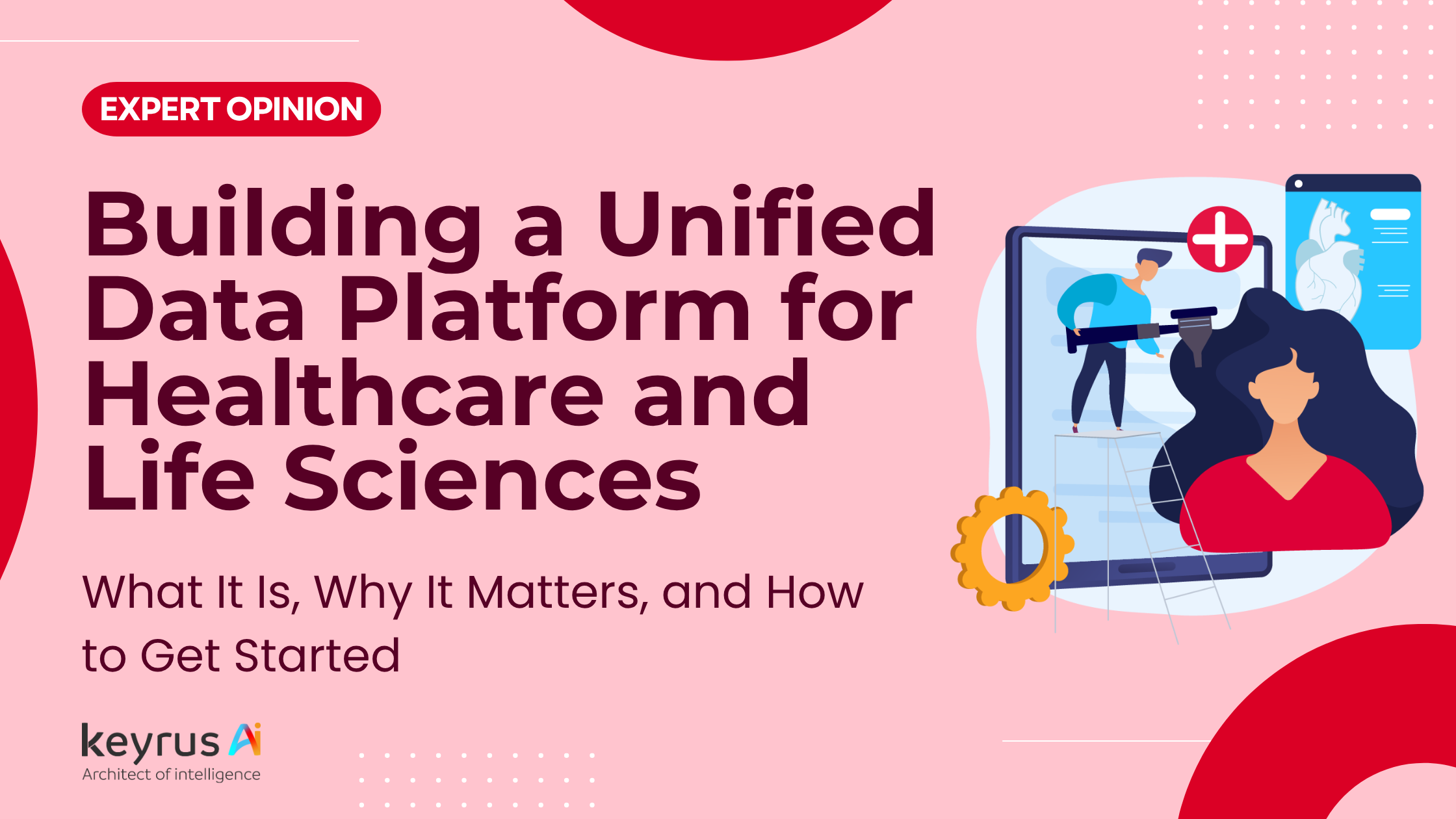 EXPERT OPINION

Building a Unified Data Platform for Healthcare and Life Sciences

What It Is, Why It Matters, and How to Get Started

keyrus Ai
Architect of intelligence